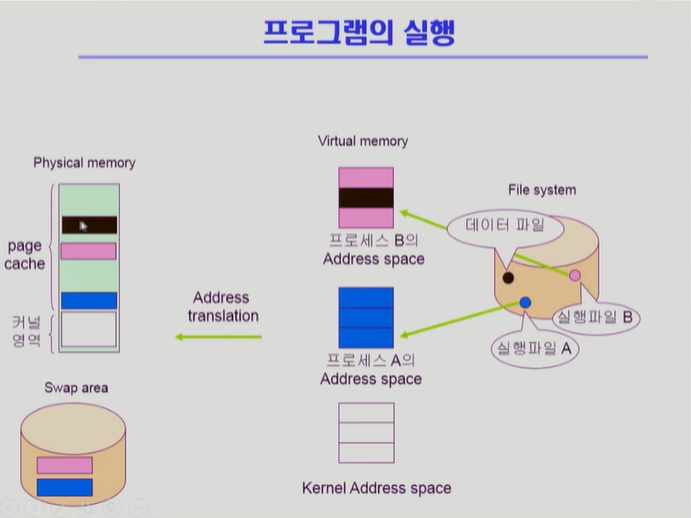 프로그램의 실행

Physical memory

page cache

커널 영역

Swap area

Address translation

Virtual memory

프로세스 B의 Address space

프로세스 A의 Address space

Kernel Address space

File system

데이터 파일

실행파일 B

실행파일 A